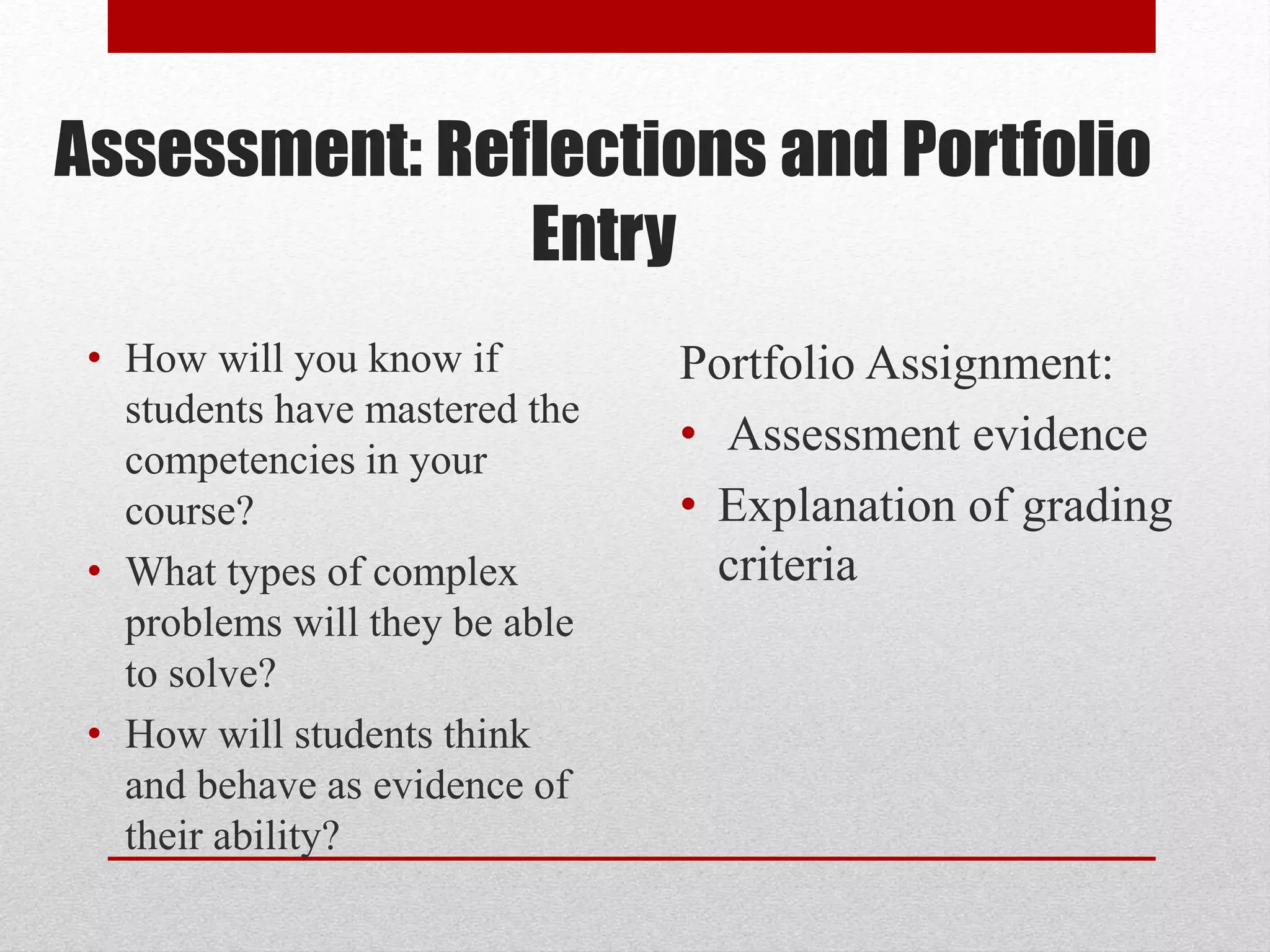 Assessment: Reflections and Portfolio Entry

• How will you know if students have mastered the competencies in your course?
• What types of complex problems will they be able to solve?
• How will students think and behave as evidence of their ability?

Portfolio Assignment:
• Assessment evidence
• Explanation of grading criteria